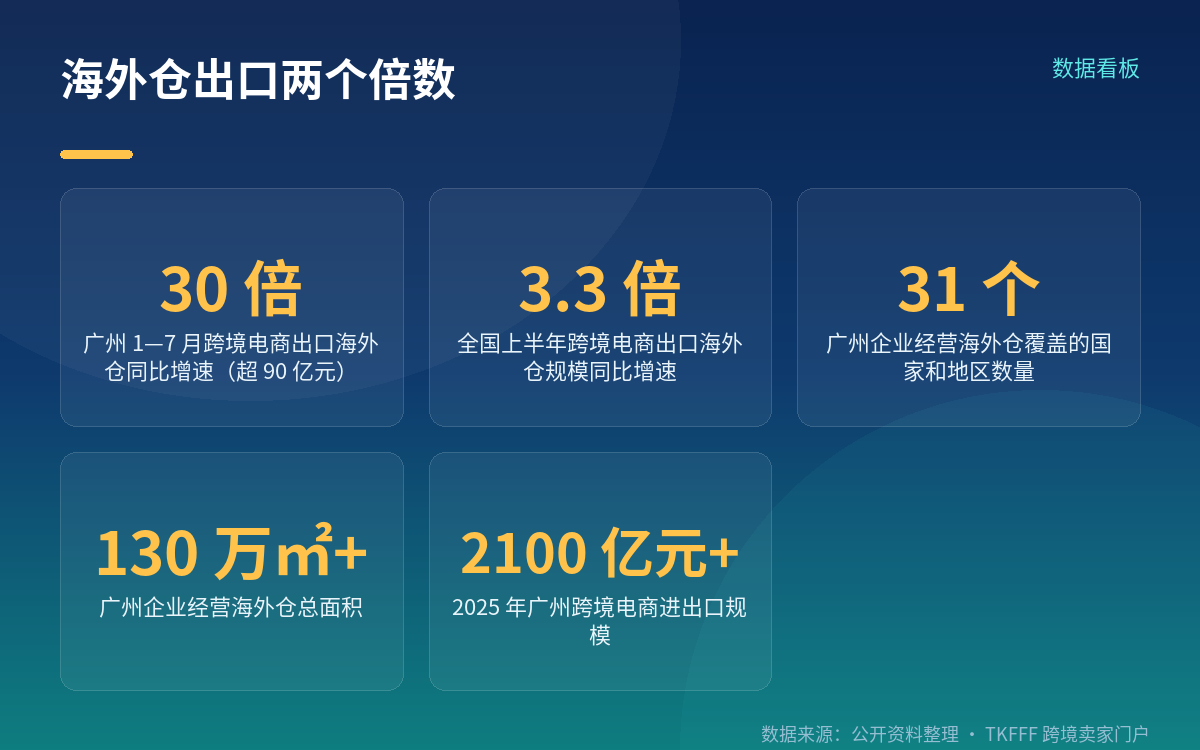 海外仓出口两个倍数

数据看板

30 倍
广州 1—7 月跨境电商出口海外仓同比增速（超 90 亿元）

3.3 倍
全国上半年跨境电商出口海外仓规模同比增速

31 个
广州企业经营海外仓覆盖的国家和地区数量

130 万㎡+
广州企业经营海外仓总面积

2100 亿元+
2025 年广州跨境电商进出口规模

数据来源：公开资料整理 · TKFFF 跨境卖家门户